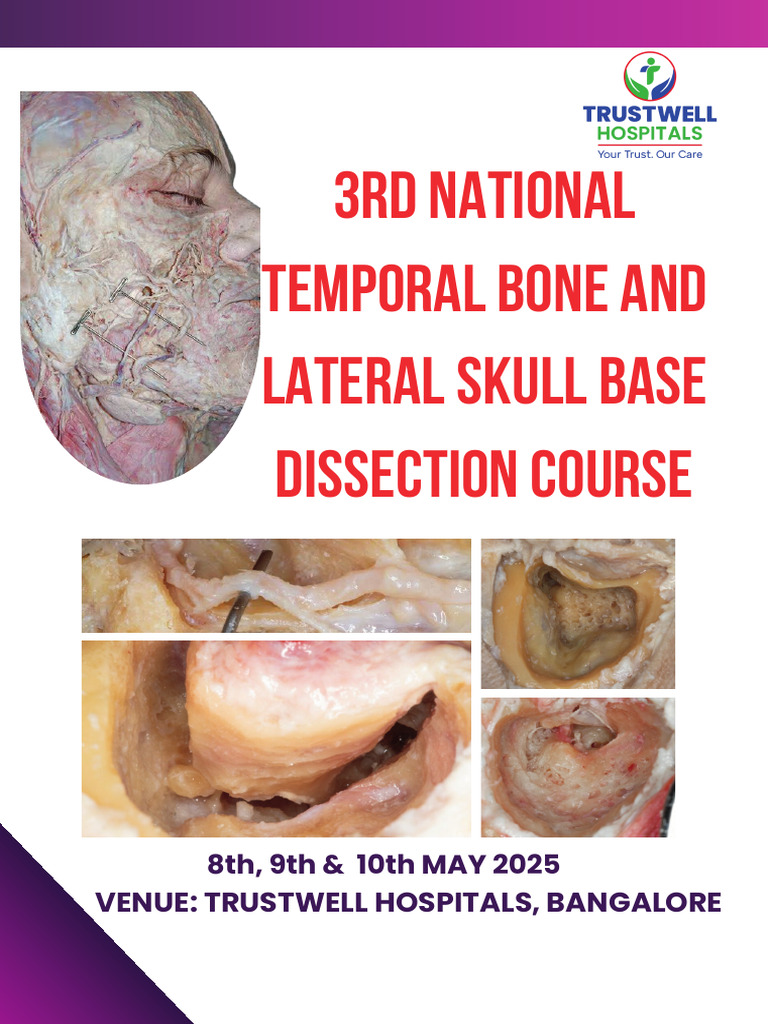 TRUSTWELL HOSPITALS
Your Trust. Our Care

3RD NATIONAL TEMPORAL BONE AND LATERAL SKULL BASE DISSECTION COURSE

8th, 9th & 10th MAY 2025
VENUE: TRUSTWELL HOSPITALS, BANGALORE